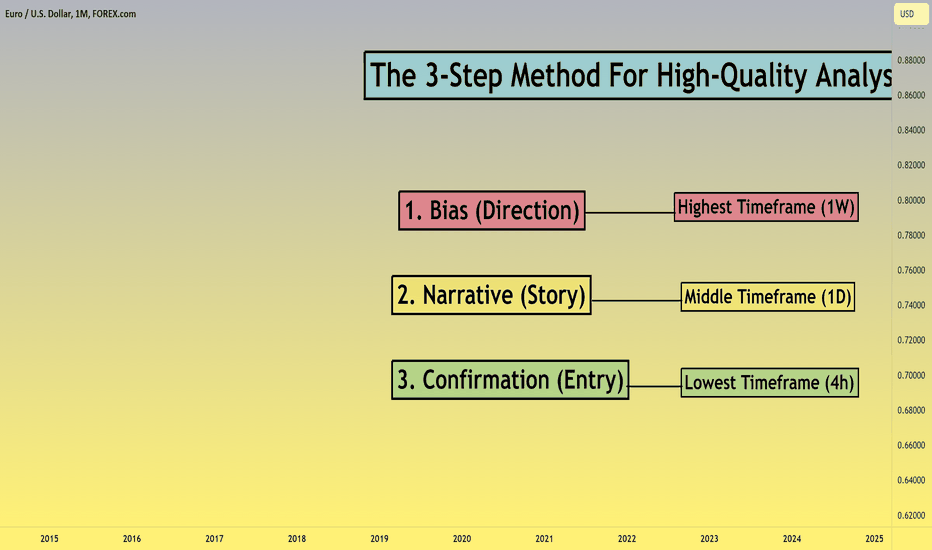 Euro / U.S. Dollar, 1M, FOREX.com

USD

The 3-Step Method For High-Quality Analys

1. Bias (Direction)

Highest Timeframe (1W)

2. Narrative (Story)

Middle Timeframe (1D)

3. Confirmation (Entry)

Lowest Timeframe (4h)

0.88000
0.86000
0.84000
0.82000
0.80000
0.78000
0.76000
0.74000
0.72000
0.70000
0.68000
0.66000
0.64000
0.62000

2015 2016 2017 2018 2019 2020 2021 2022 2023 2024 2025